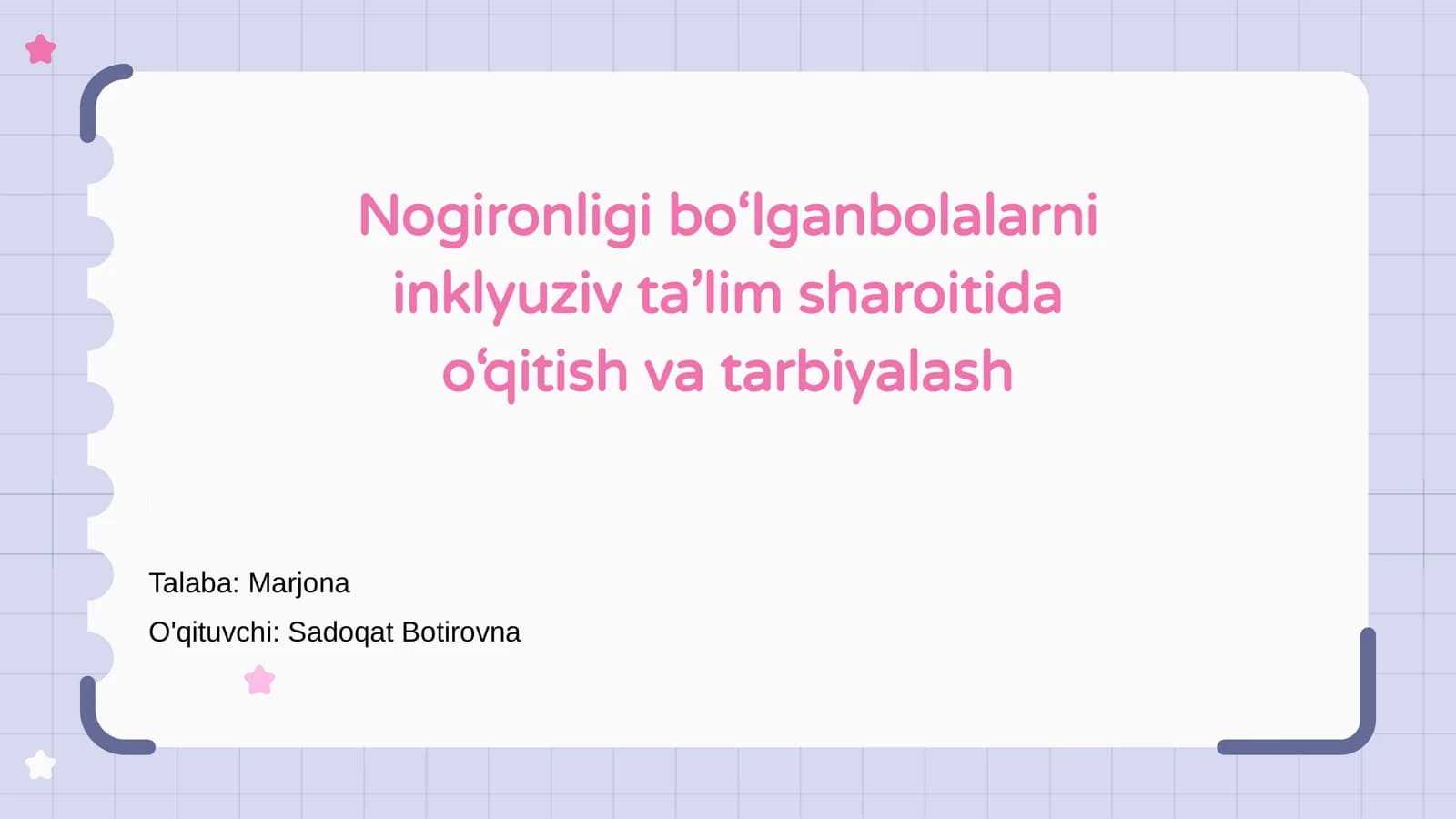 Nogironligi bo‘lganbolalarni inklyuziv ta’lim sharoitida o‘qitish va tarbiyalash

Talaba: Marjona
O'qituvchi: Sadoqat Botirovna